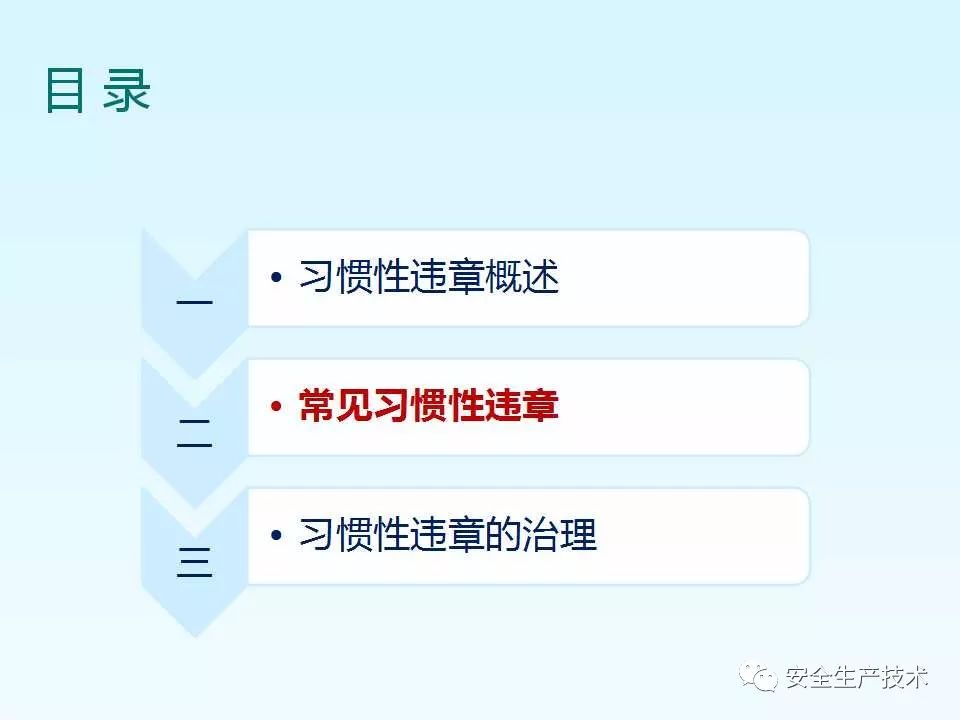 目 录

一
• 习惯性违章概述

二
• 常见习惯性违章

三
• 习惯性违章的治理

安全生产技术